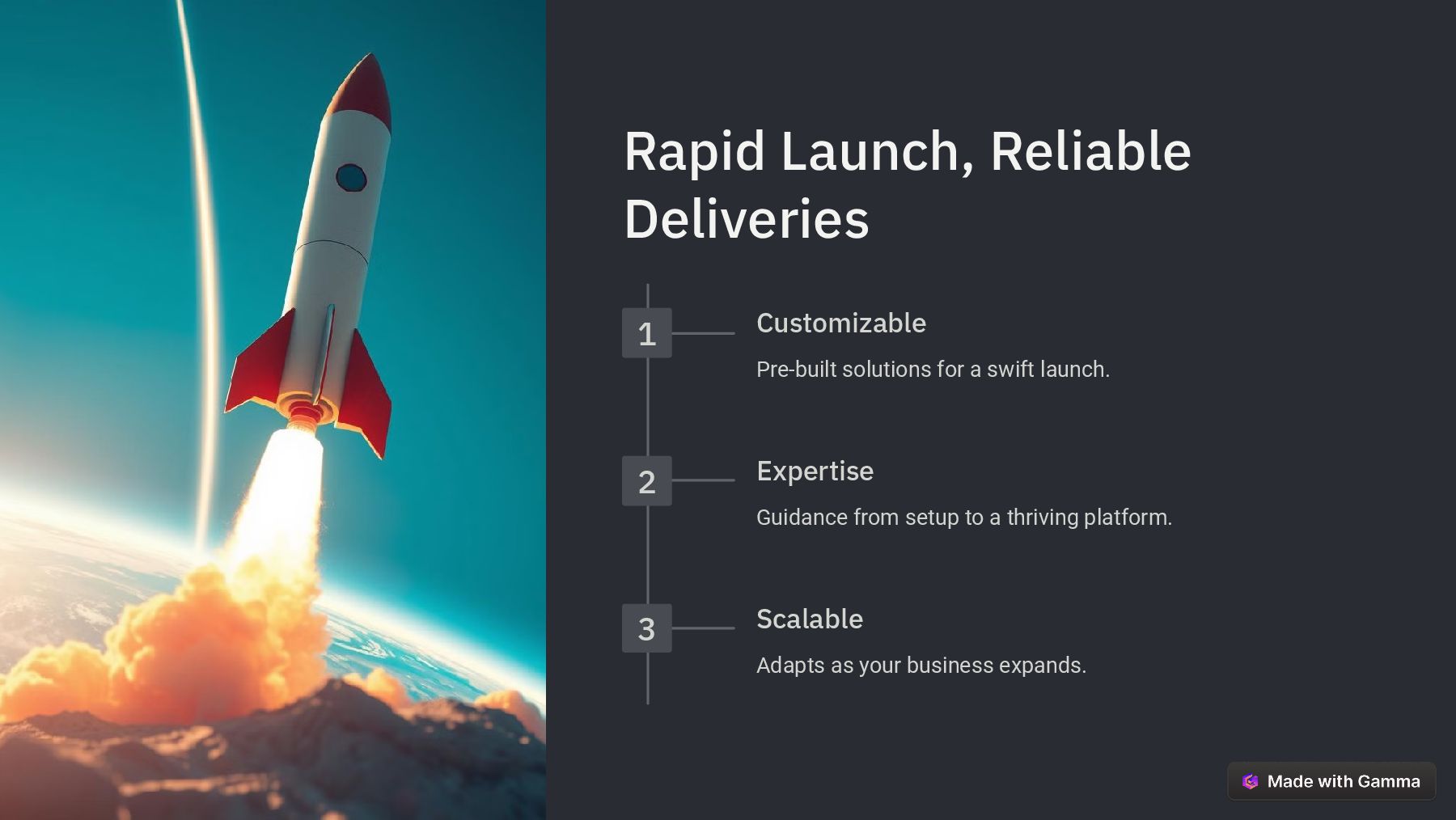 Rapid Launch, Reliable Deliveries

1

Customizable

Pre-built solutions for a swift launch.

2

Expertise

Guidance from setup to a thriving platform.

3

Scalable

Adapts as your business expands.

Made with Gamma